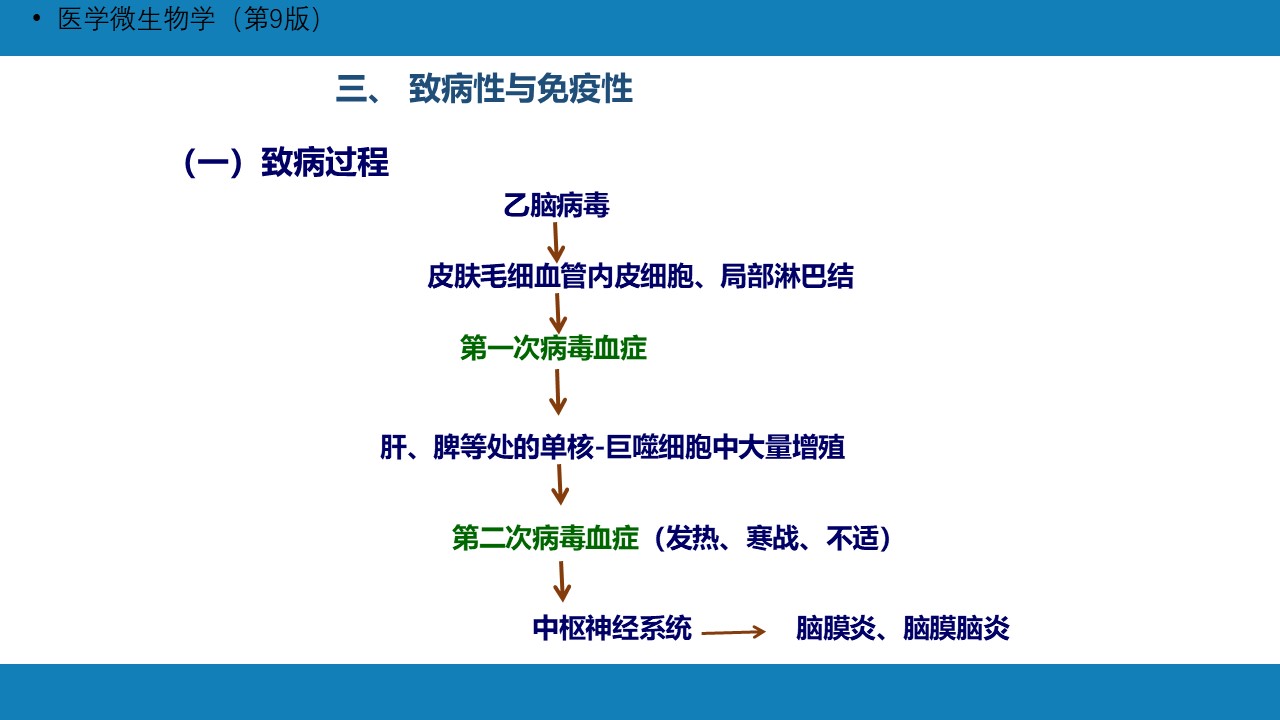 • 医学微生物学（第9版）

三、 致病性与免疫性

（一）致病过程

乙脑病毒

皮肤毛细血管内皮细胞、局部淋巴结

第一次病毒血症

肝、脾等处的单核-巨噬细胞中大量增殖

第二次病毒血症（发热、寒战、不适）

中枢神经系统 脑膜炎、脑膜脑炎